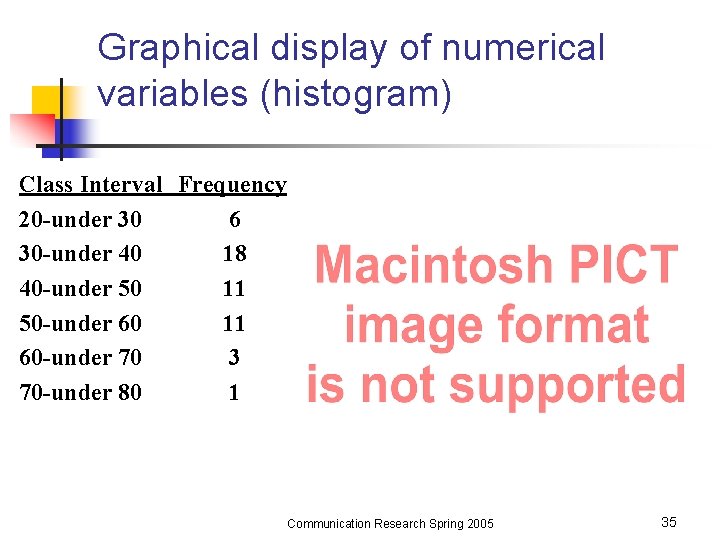 Graphical display of numerical variables (histogram)

| Class Interval | Frequency |
|---|---|
| 20-under 30 | 6 |
| 30-under 40 | 18 |
| 40-under 50 | 11 |
| 50-under 60 | 11 |
| 60-under 70 | 3 |
| 70-under 80 | 1 |

Macintosh PICT image format is not supported

Communication Research Spring 2005

35